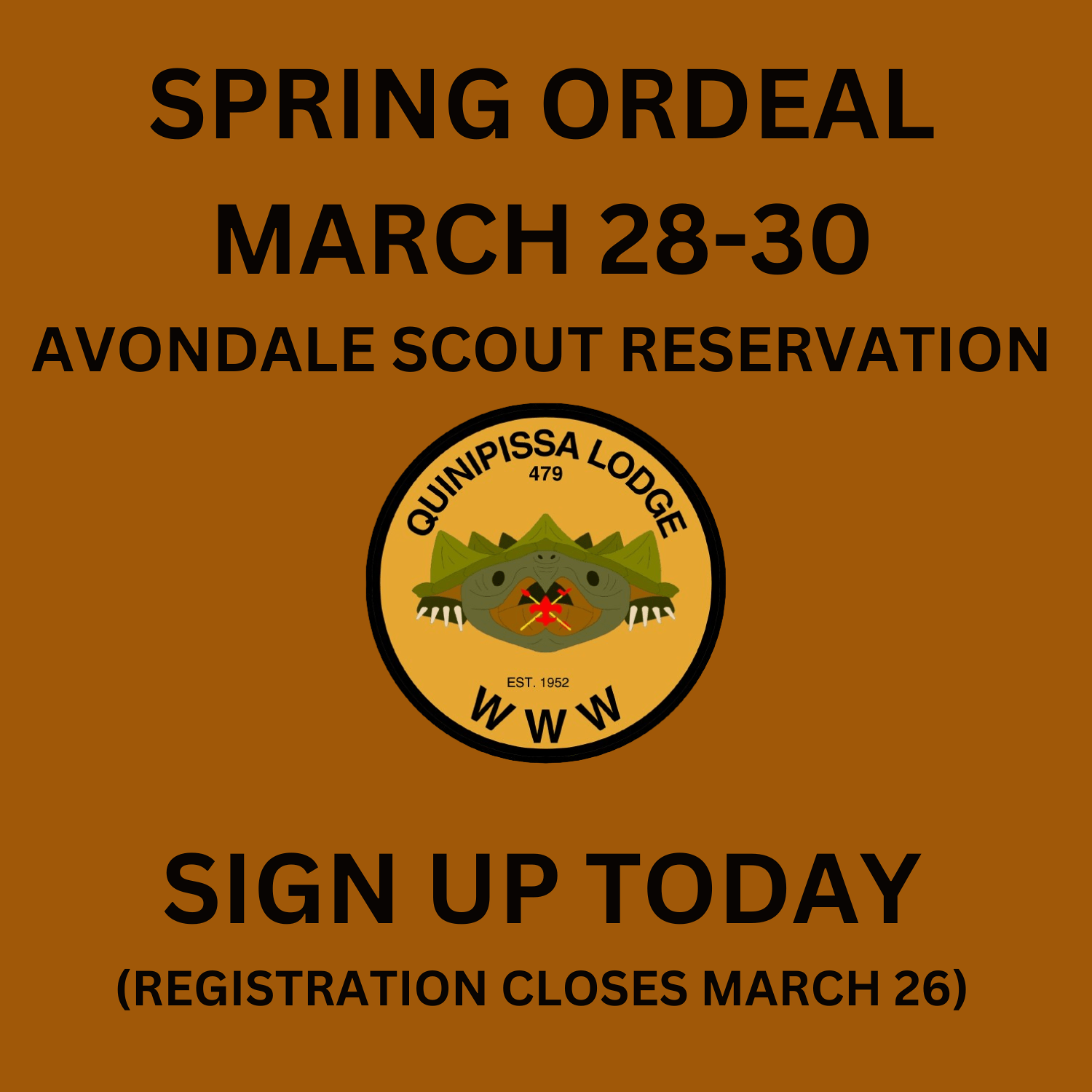 SPRING ORDEAL
MARCH 28-30
AVONDALE SCOUT RESERVATION

QUINIPISSA LODGE
479
EST. 1952
W W W

SIGN UP TODAY
(REGISTRATION CLOSES MARCH 26)